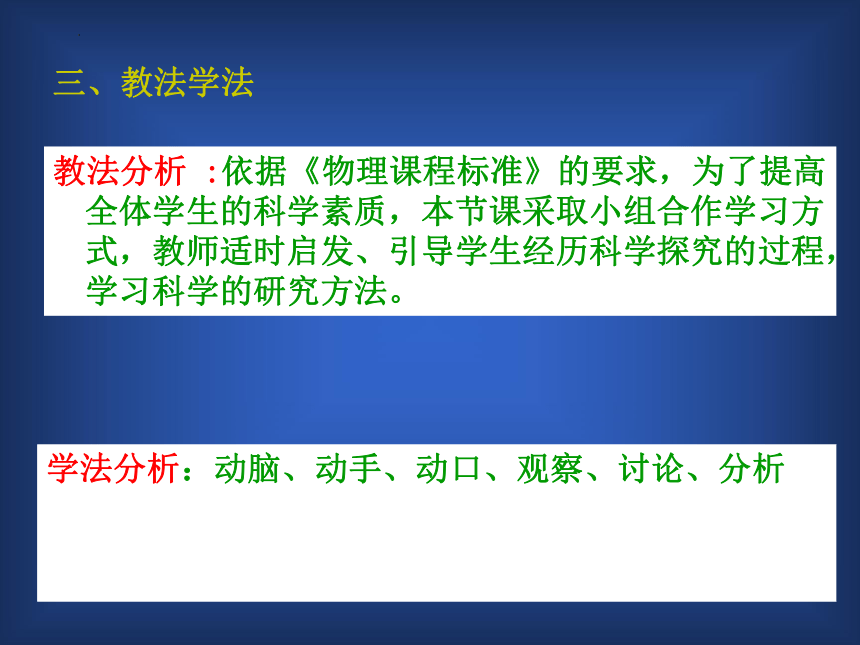 三、教法学法

教法分析 :依据《物理课程标准》的要求，为了提高全体学生的科学素质，本节课采取小组合作学习方式，教师适时启发、引导学生经历科学探究的过程，学习科学的研究方法。

学法分析：动脑、动手、动口、观察、讨论、分析